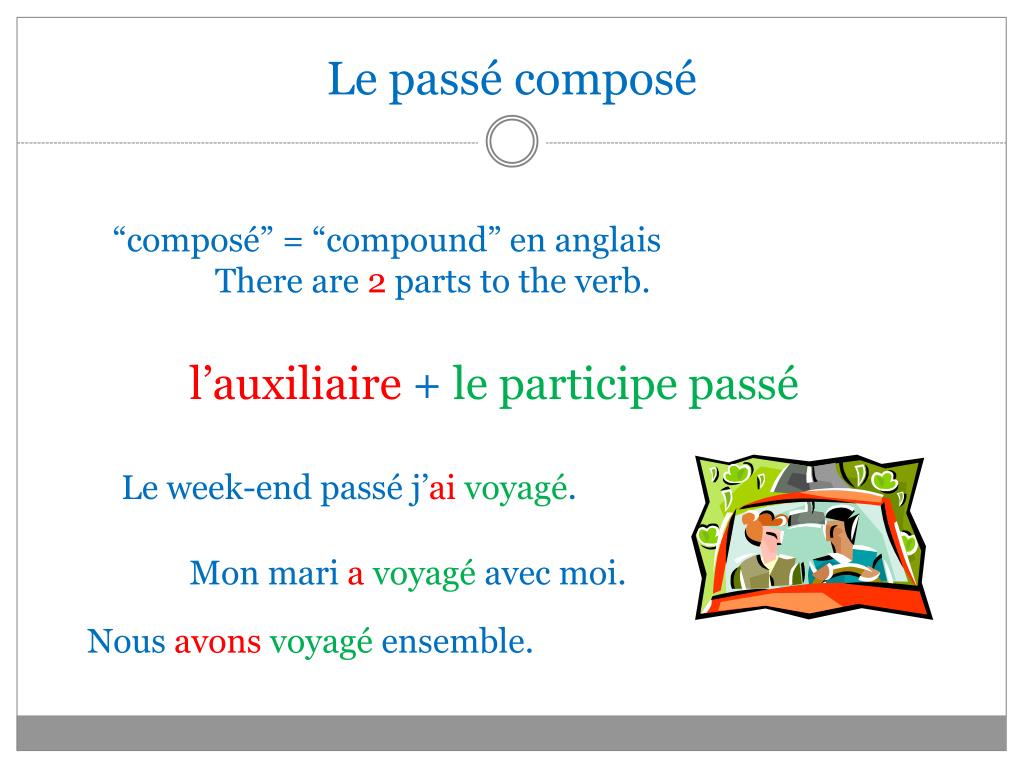 Le passé composé

“composé” = “compound” en anglais
There are 2 parts to the verb.

l’auxiliaire + le participe passé

Le week-end passé j’ai voyagé.

Mon mari a voyagé avec moi.

Nous avons voyagé ensemble.